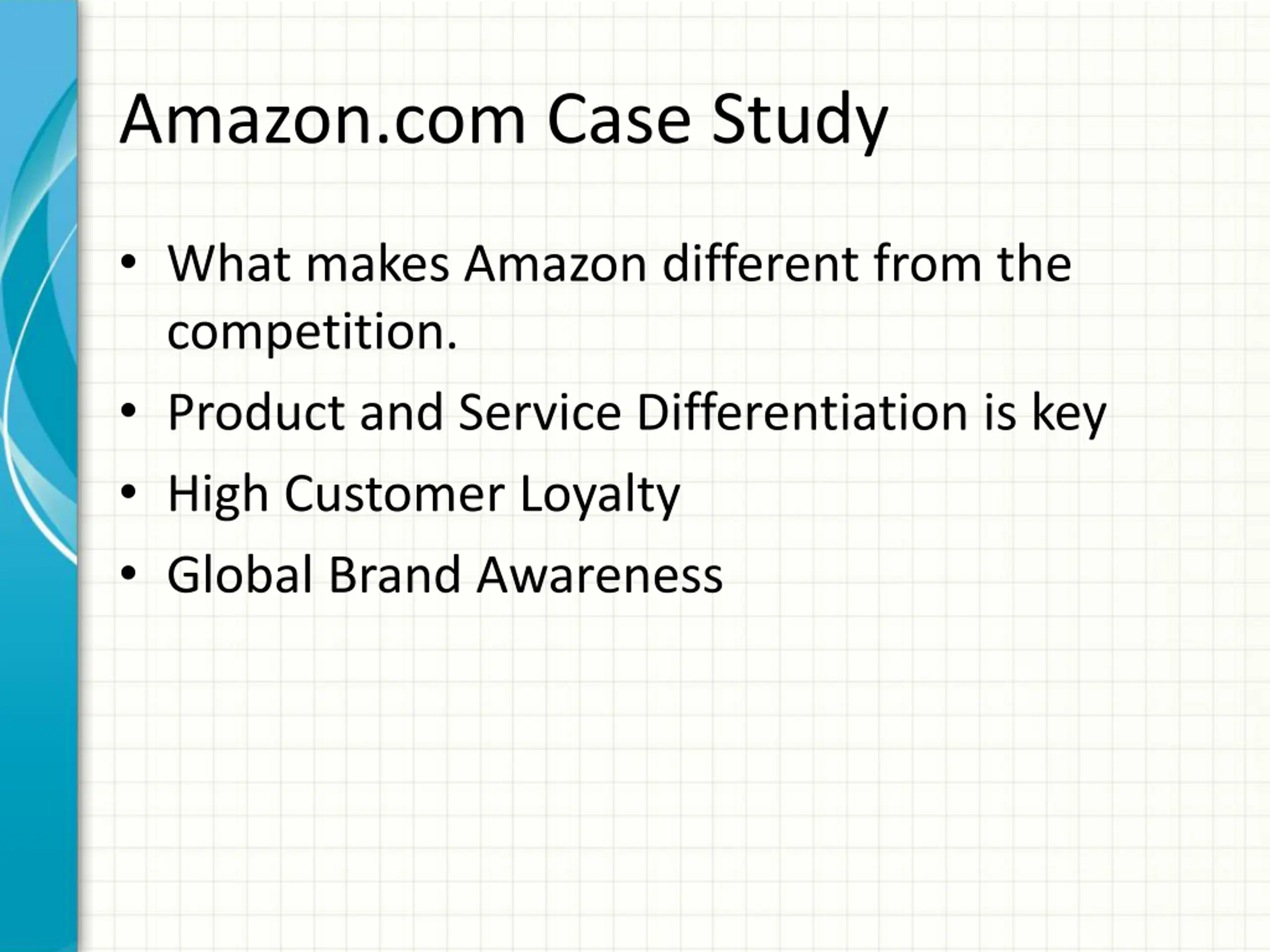 Amazon.com Case Study

• What makes Amazon different from the competition.
• Product and Service Differentiation is key
• High Customer Loyalty
• Global Brand Awareness